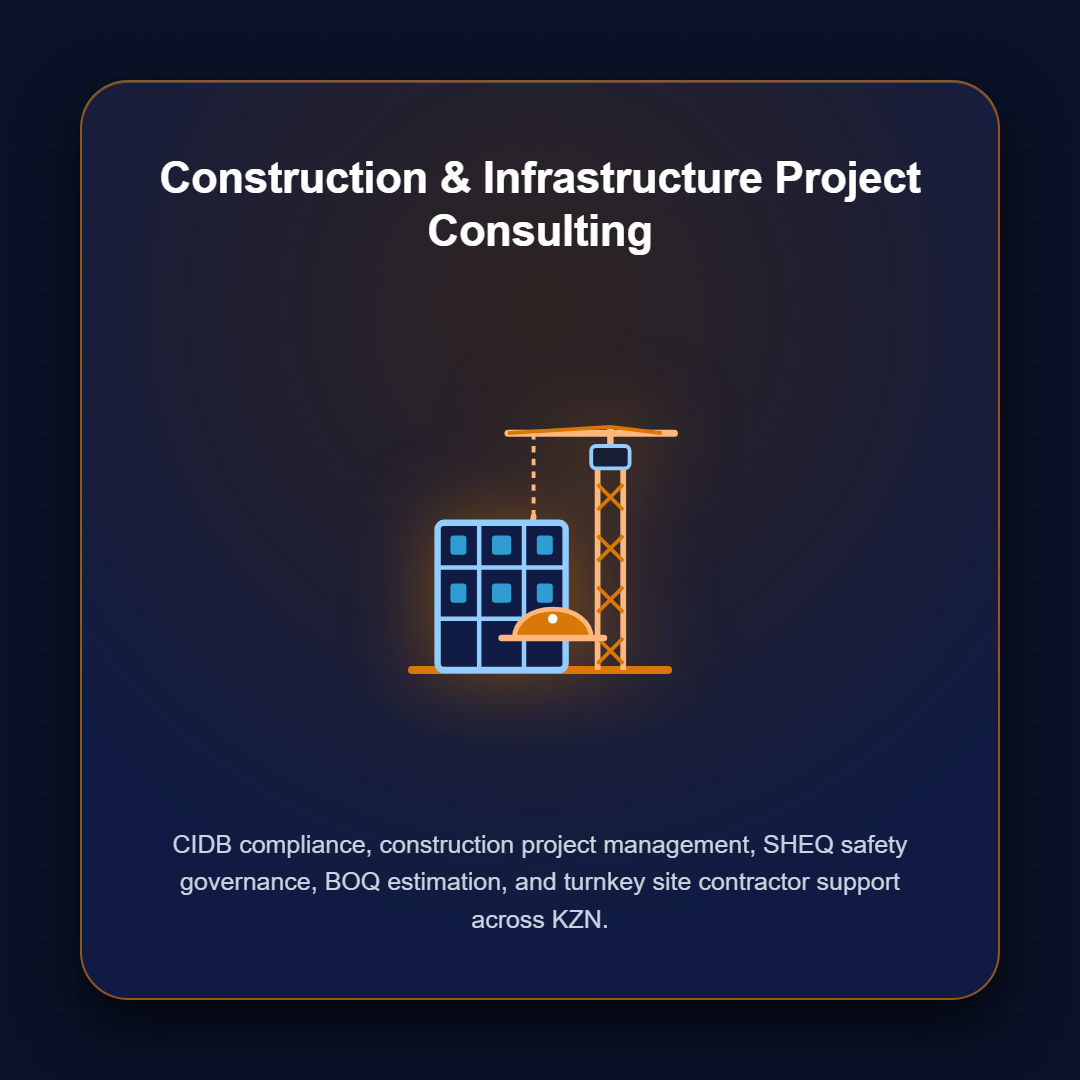 Construction & Infrastructure Project Consulting

CIDB compliance, construction project management, SHEQ safety governance, BOQ estimation, and turnkey site contractor support across KZN.